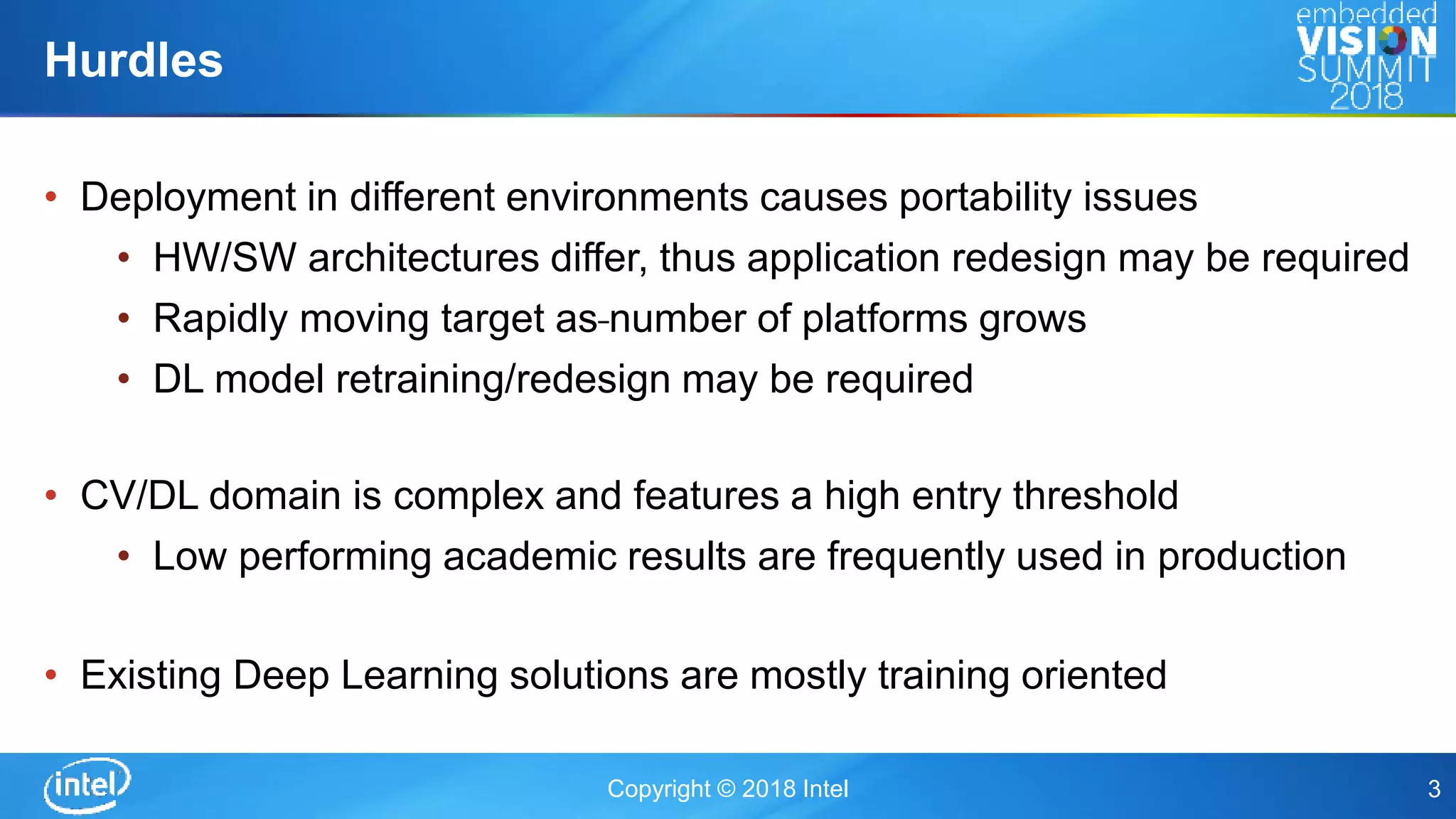 Hurdles

embedded VISION SUMMIT 2018

• Deployment in different environments causes portability issues
  • HW/SW architectures differ, thus application redesign may be required
  • Rapidly moving target as-number of platforms grows
  • DL model retraining/redesign may be required

• CV/DL domain is complex and features a high entry threshold
  • Low performing academic results are frequently used in production

• Existing Deep Learning solutions are mostly training oriented

intel

Copyright © 2018 Intel

3